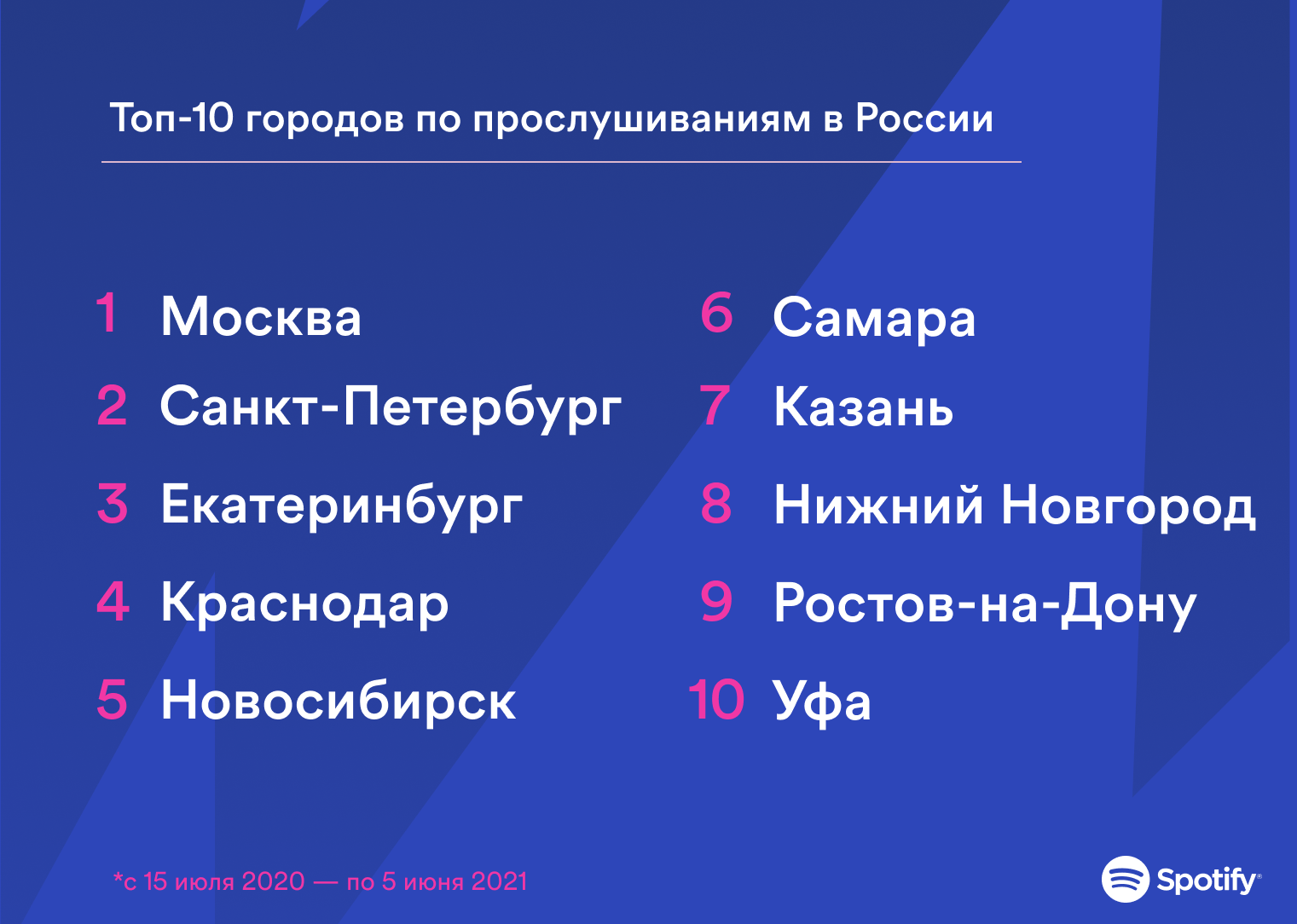 Топ-10 городов по прослушиваниям в России

1 Москва
2 Санкт-Петербург
3 Екатеринбург
4 Краснодар
5 Новосибирск

6 Самара
7 Казань
8 Нижний Новгород
9 Ростов-на-Дону
10 Уфа

*с 15 июля 2020 — по 5 июня 2021

Spotify